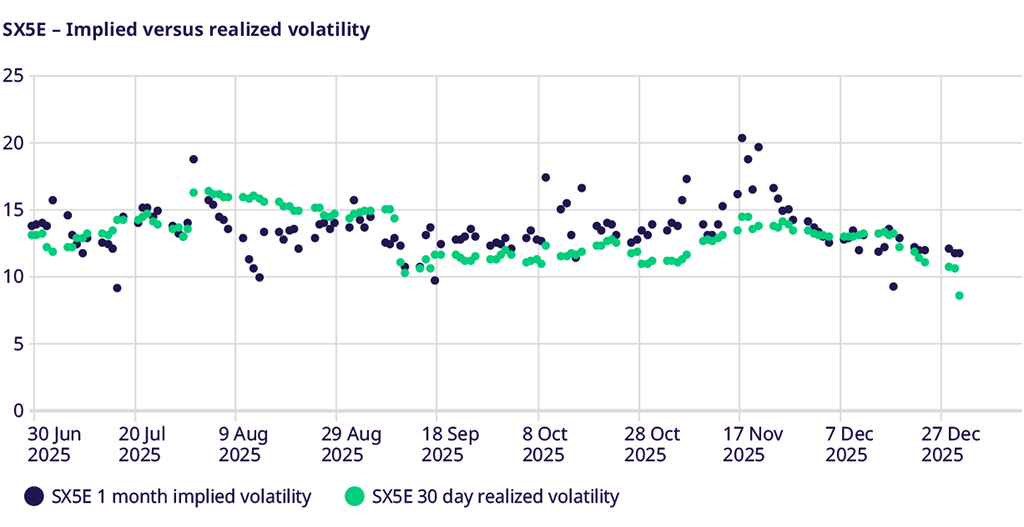 SX5E – Implied versus realized volatility

25
20
15
10
5
0

30 Jun 2025
20 Jul 2025
9 Aug 2025
29 Aug 2025
18 Sep 2025
8 Oct 2025
28 Oct 2025
17 Nov 2025
7 Dec 2025
27 Dec 2025

SX5E 1 month implied volatility
SX5E 30 day realized volatility